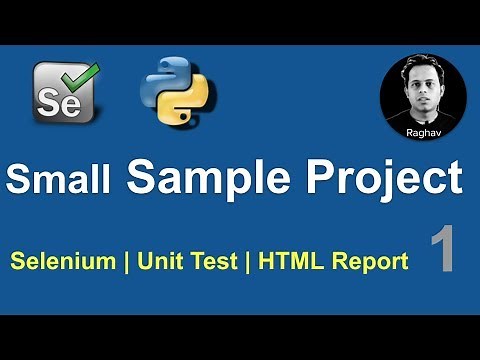 Se

Raghav

Small Sample Project

Selenium | Unit Test | HTML Report

1